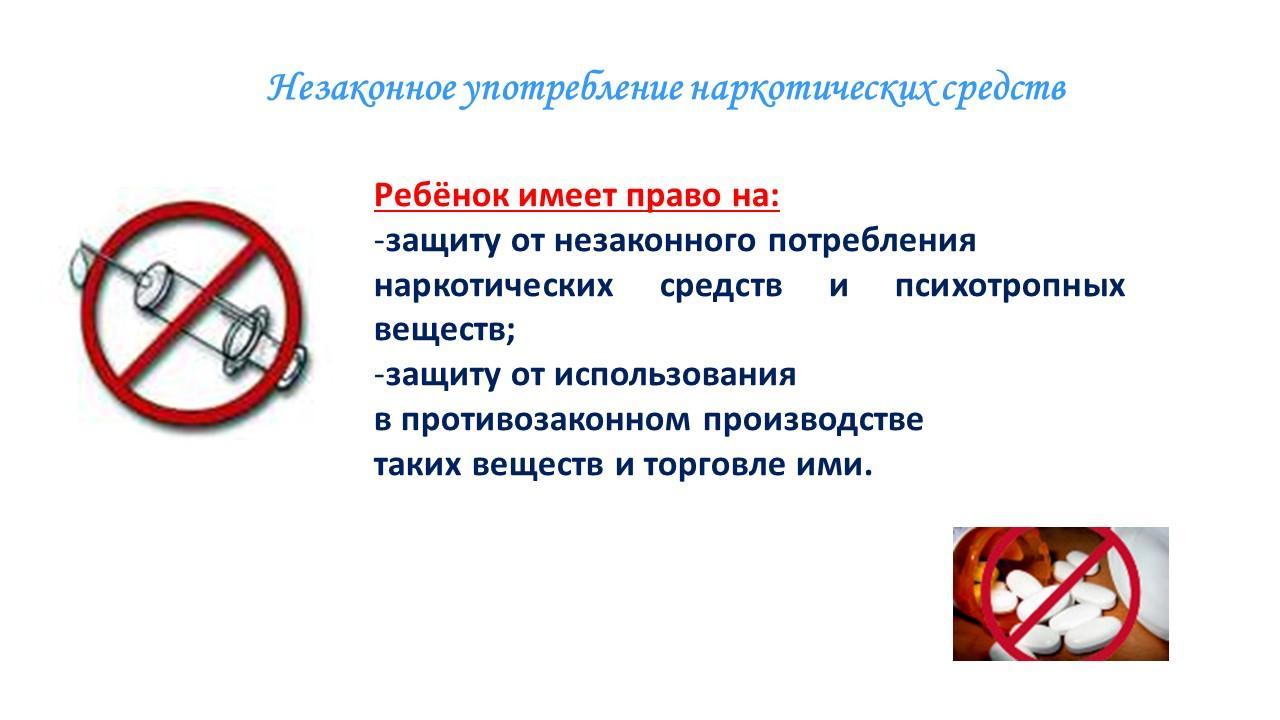 Незаконное употребление наркотических средств

Ребёнок имеет право на:

-защиту от незаконного потребления наркотических средств и психотропных веществ;

-защиту от использования в противозаконном производстве таких веществ и торговле ими.